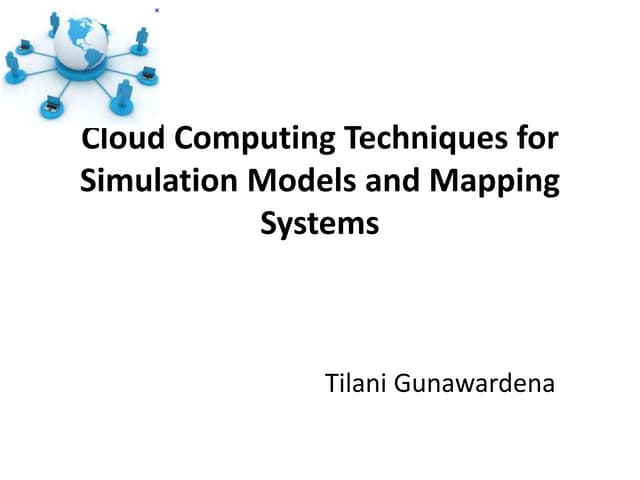 Cloud Computing Techniques for Simulation Models and Mapping Systems

Tilani Gunawardena